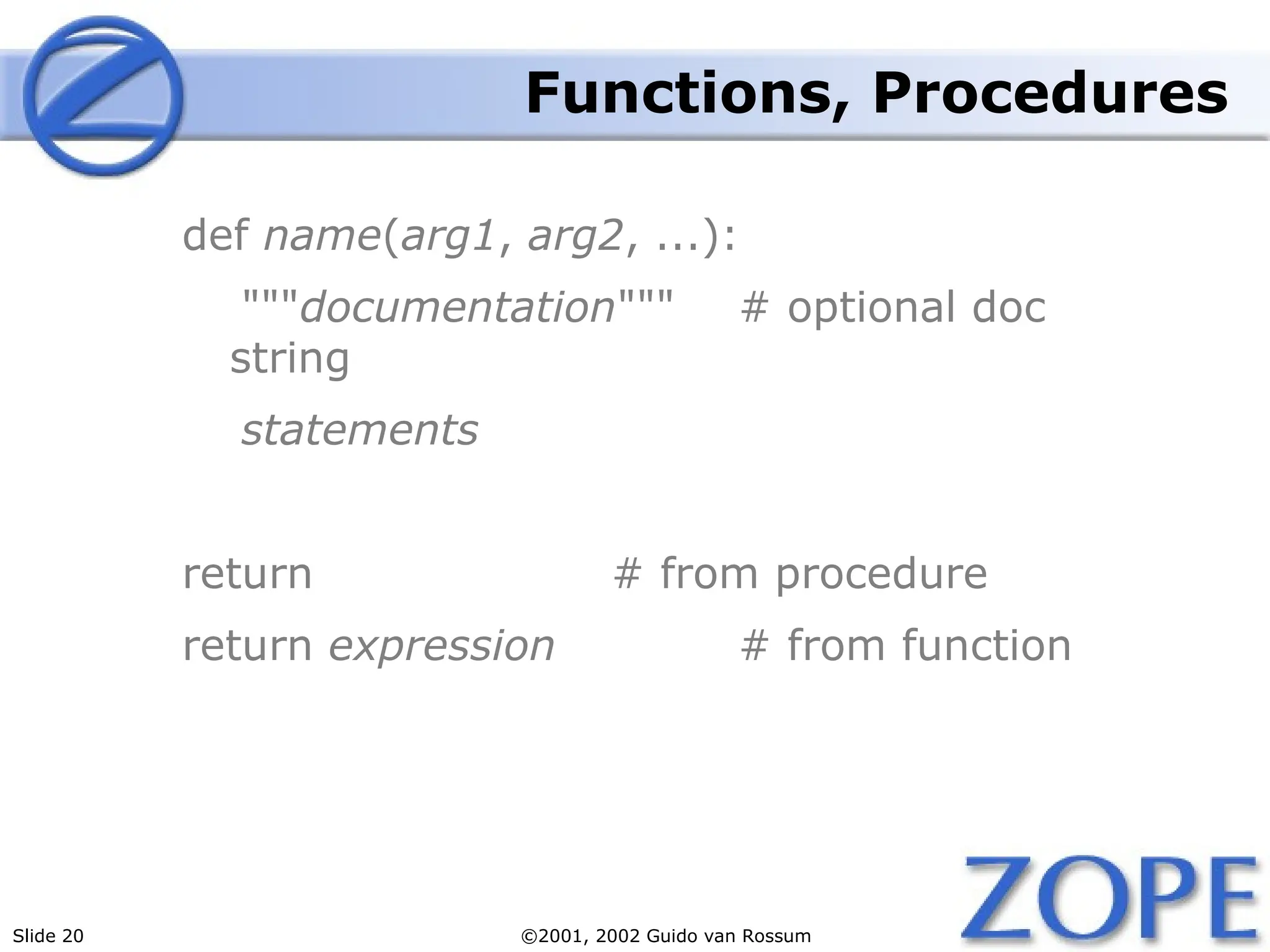 Functions, Procedures

def name(arg1, arg2, ...):

"""documentation""" # optional doc string

statements

return # from procedure

return expression # from function

Slide 20

©2001, 2002 Guido van Rossum

ZOPE